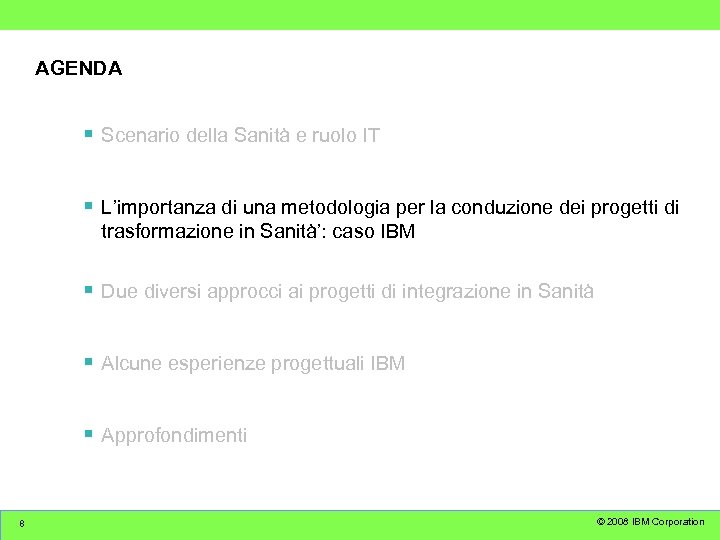 AGENDA

▪ Scenario della Sanità e ruolo IT

▪ L'importanza di una metodologia per la conduzione dei progetti di trasformazione in Sanità': caso IBM

▪ Due diversi approcci ai progetti di integrazione in Sanità

▪ Alcune esperienze progettuali IBM

▪ Approfondimenti

8

© 2008 IBM Corporation